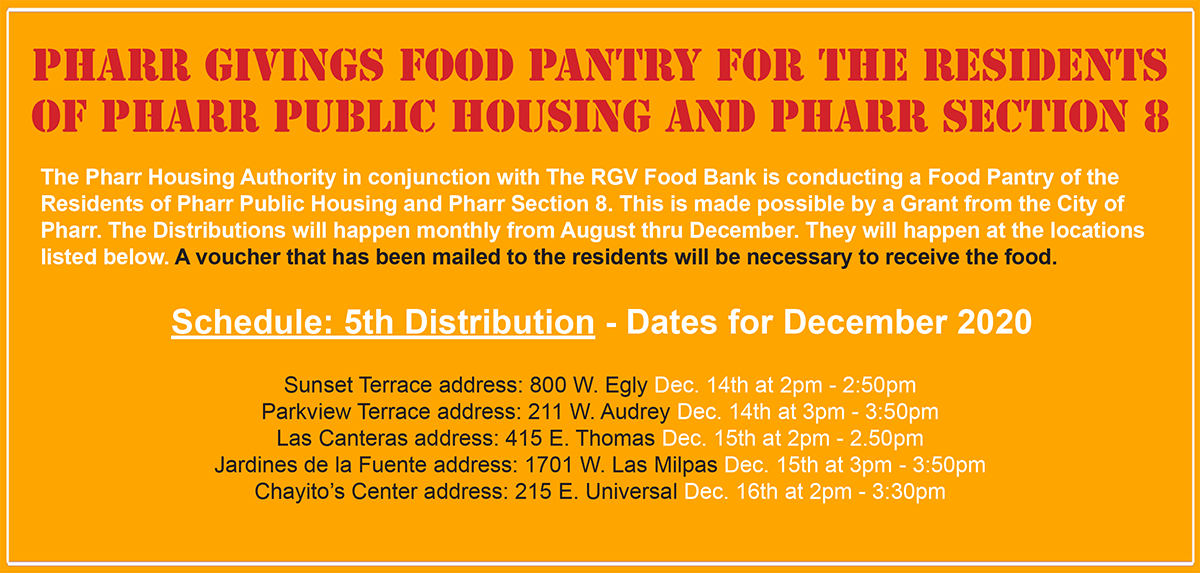 PHARR GIVINGS FOOD PANTRY FOR THE RESIDENTS OF PHARR PUBLIC HOUSING AND PHARR SECTION 8

The Pharr Housing Authority in conjunction with The RGV Food Bank is conducting a Food Pantry of the Residents of Pharr Public Housing and Pharr Section 8. This is made possible by a Grant from the City of Pharr. The Distributions will happen monthly from August thru December. They will happen at the locations listed below. A voucher that has been mailed to the residents will be necessary to receive the food.

Schedule: 5th Distribution - Dates for December 2020

Sunset Terrace address: 800 W. Egly Dec. 14th at 2pm - 2:50pm
Parkview Terrace address: 211 W. Audrey Dec. 14th at 3pm - 3:50pm
Las Canteras address: 415 E. Thomas Dec. 15th at 2pm - 2.50pm
Jardines de la Fuente address: 1701 W. Las Milpas Dec. 15th at 3pm - 3:50pm
Chayito's Center address: 215 E. Universal Dec. 16th at 2pm - 3:30pm